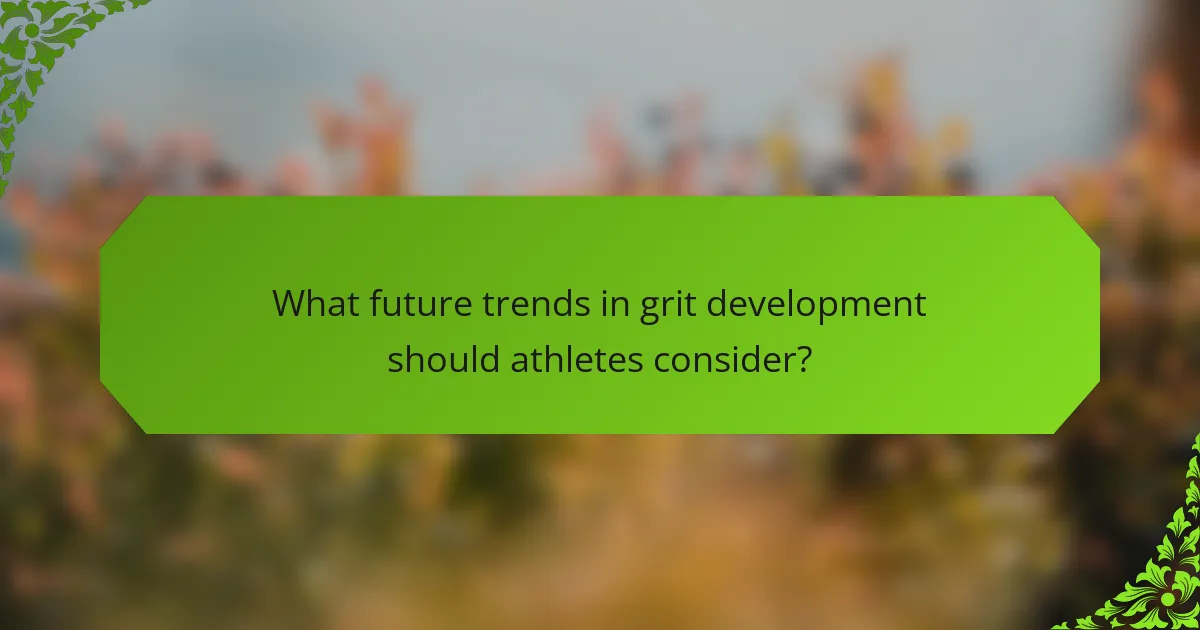 What future trends in grit development should athletes consider?